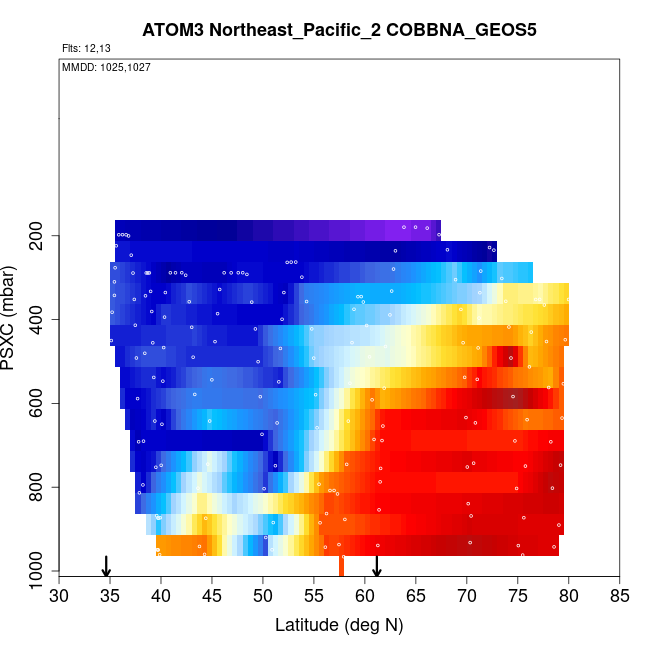 ATOM3 Northeast_Pacific_2 COBBNA_GEOS5

Flts: 12,13

MMDD: 1025,1027

PSXC (mbar)

200
400
600
800
1000

30 35 40 45 50 55 60 65 70 75 80 85

Latitude (deg N)